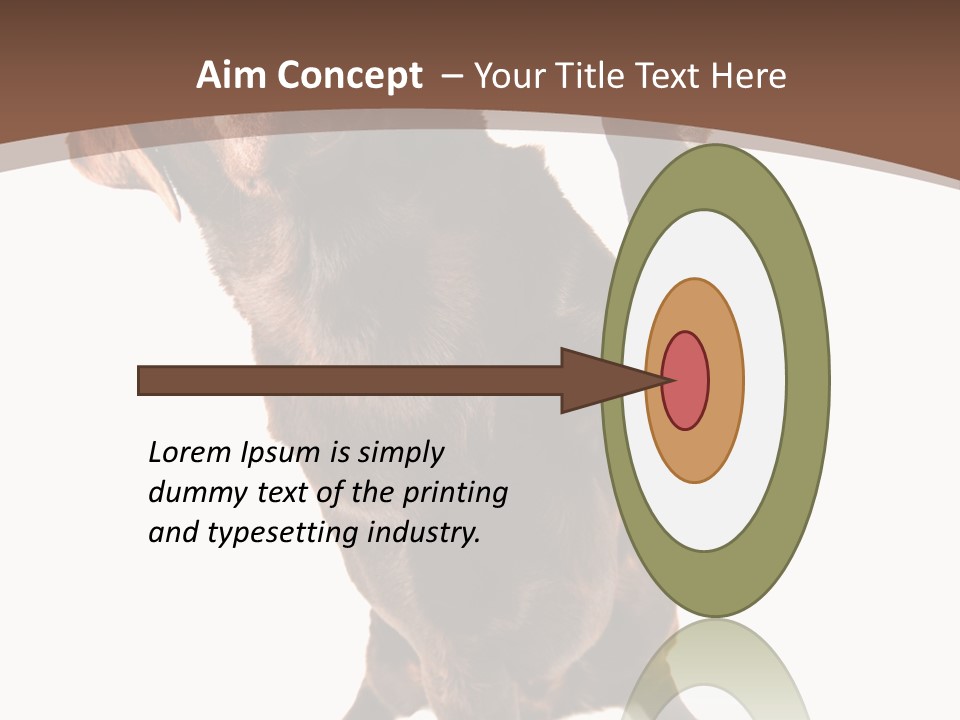 Aim Concept – Your Title Text Here

Lorem Ipsum is simply dummy text of the printing and typesetting industry.